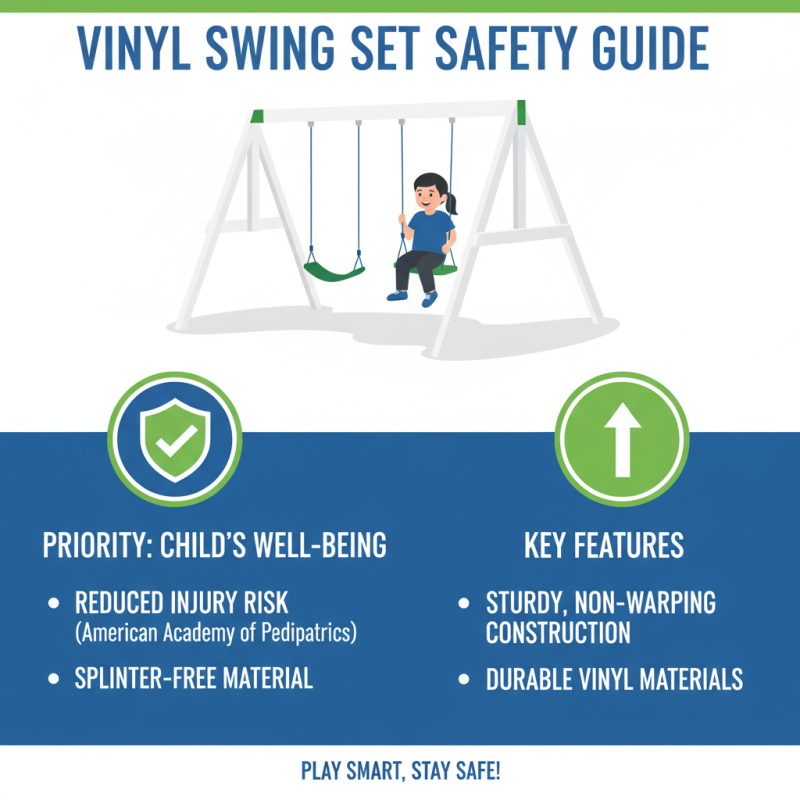 VINYL SWING SET SAFETY GUIDE

PRIORITY: CHILD'S WELL-BEING

• REDUCED INJURY RISK (American Academy of Pedipatrics)

• SPLINTER-FREE MATERIAL

KEY FEATURES

• STURDY, NON-WARPING CONSTRUCTION

• DURABLE VINYL MATERIALS

PLAY SMART, STAY SAFE!